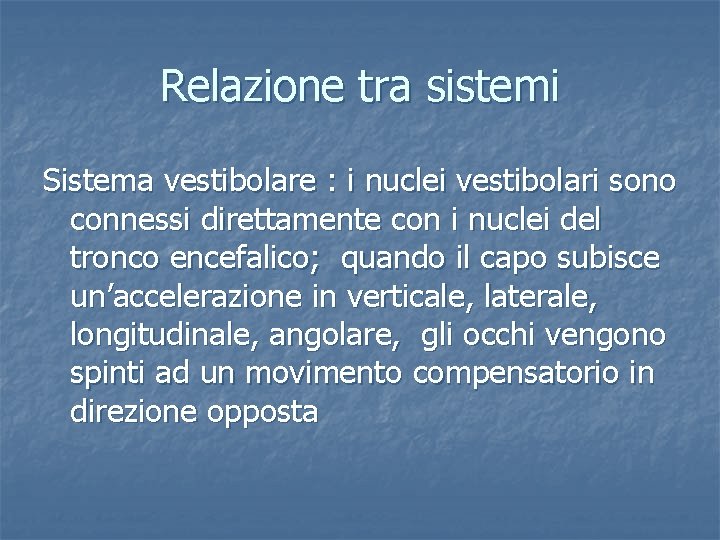 Relazione tra sistemi

Sistema vestibolare : i nuclei vestibolari sono connessi direttamente con i nuclei del tronco encefalico; quando il capo subisce un’accelerazione in verticale, laterale, longitudinale, angolare, gli occhi vengono spinti ad un movimento compensatorio in direzione opposta